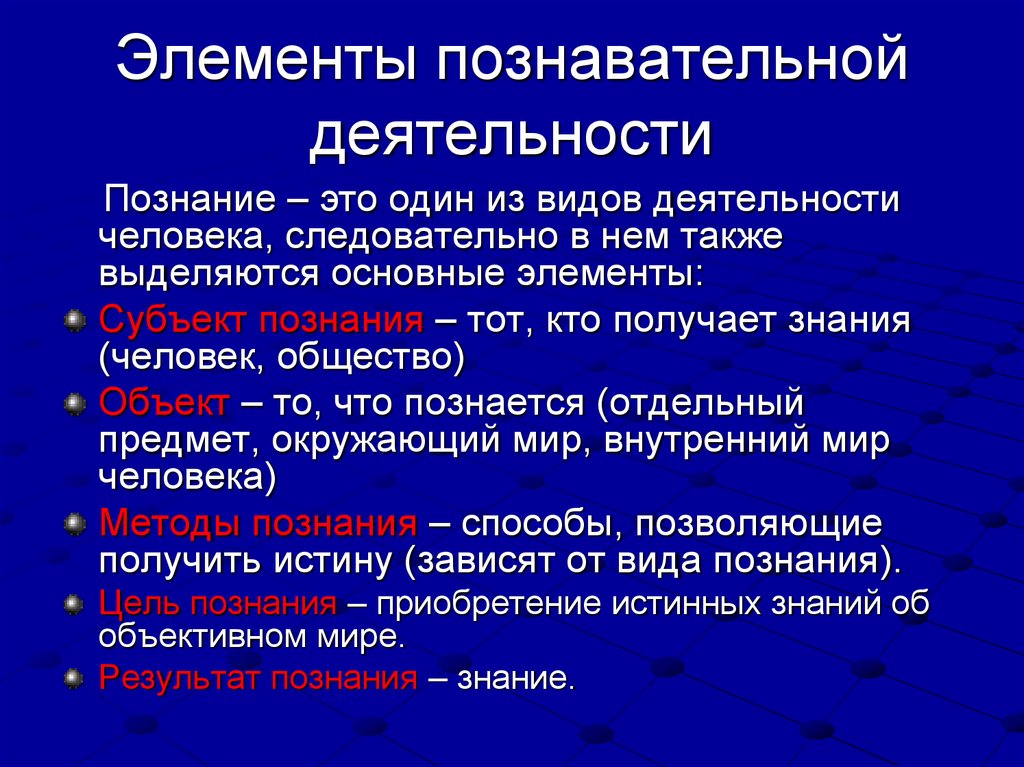 Элементы познавательной деятельности

Познание – это один из видов деятельности человека, следовательно в нем также выделяются основные элементы:

Субъект познания – тот, кто получает знания (человек, общество)

Объект – то, что познается (отдельный предмет, окружающий мир, внутренний мир человека)

Методы познания – способы, позволяющие получить истину (зависят от вида познания).

Цель познания – приобретение истинных знаний об объективном мире.

Результат познания – знание.